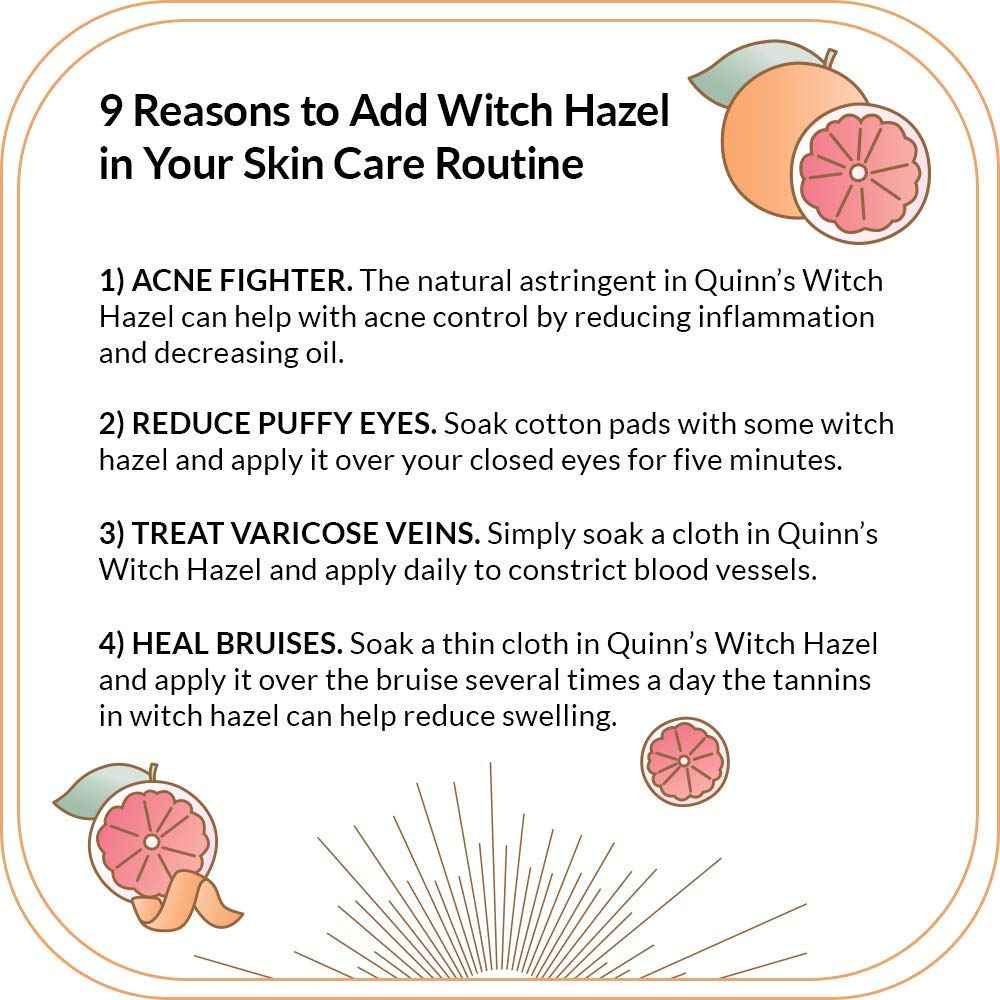 9 Reasons to Add Witch Hazel in Your Skin Care Routine

1) ACNE FIGHTER. The natural astringent in Quinn's Witch Hazel can help with acne control by reducing inflammation and decreasing oil.

2) REDUCE PUFFY EYES. Soak cotton pads with some witch hazel and apply it over your closed eyes for five minutes.

3) TREAT VARICOSE VEINS. Simply soak a cloth in Quinn's Witch Hazel and apply daily to constrict blood vessels.

4) HEAL BRUISES. Soak a thin cloth in Quinn's Witch Hazel and apply it over the bruise several times a day the tannins in witch hazel can help reduce swelling.